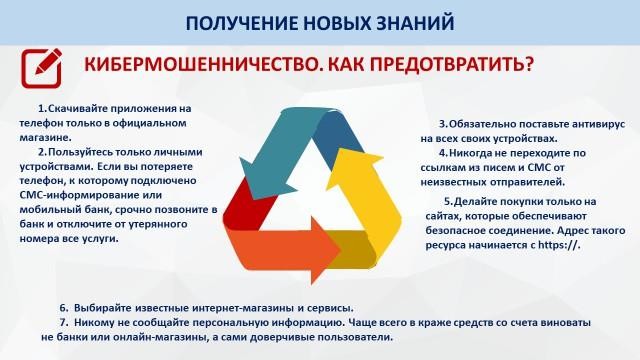 ПОЛУЧЕНИЕ НОВЫХ ЗНАНИЙ

КИБЕРМОШЕННИЧЕСТВО. КАК ПРЕДОТВРАТИТЬ?

1.Скачивайте приложения на телефон только в официальном магазине.

2.Пользуйтесь только личными устройствами. Если вы потеряете телефон, к которому подключено СМС-информирование или мобильный банк, срочно позвоните в банк и отключите от утерянного номера все услуги.

3.Обязательно поставьте антивирус на всех своих устройствах.

4.Никогда не переходите по ссылкам из писем и СМС от неизвестных отправителей.

5.Делайте покупки только на сайтах, которые обеспечивают безопасное соединение. Адрес такого ресурса начинается с https://.

6. Выбирайте известные интернет-магазины и сервисы.

7. Никому не сообщайте персональную информацию. Чаще всего в краже средств со счета виноваты не банки или онлайн-магазины, а сами доверчивые пользователи.